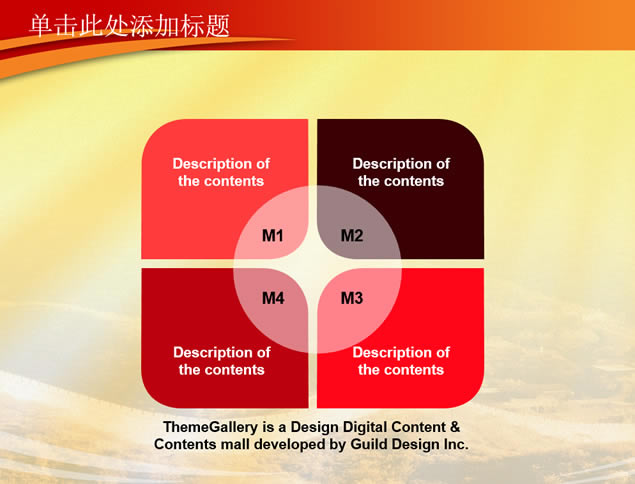 单击此处添加标题

Description of the contents

Description of the contents

M1

M2

M4

M3

Description of the contents

Description of the contents

ThemeGallery is a Design Digital Content & Contents mall developed by Guild Design Inc.